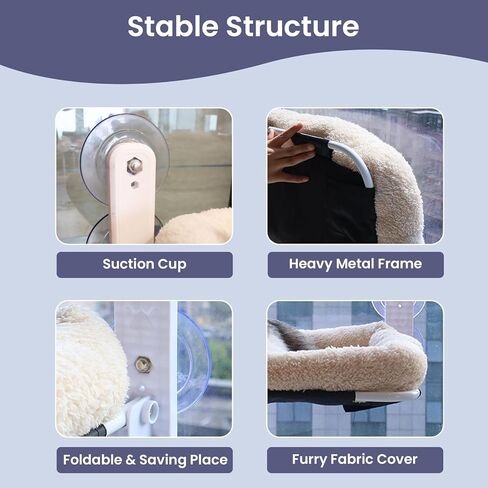 Stable Structure

Suction Cup

Heavy Metal Frame

Foldable & Saving Place

Furry Fabric Cover